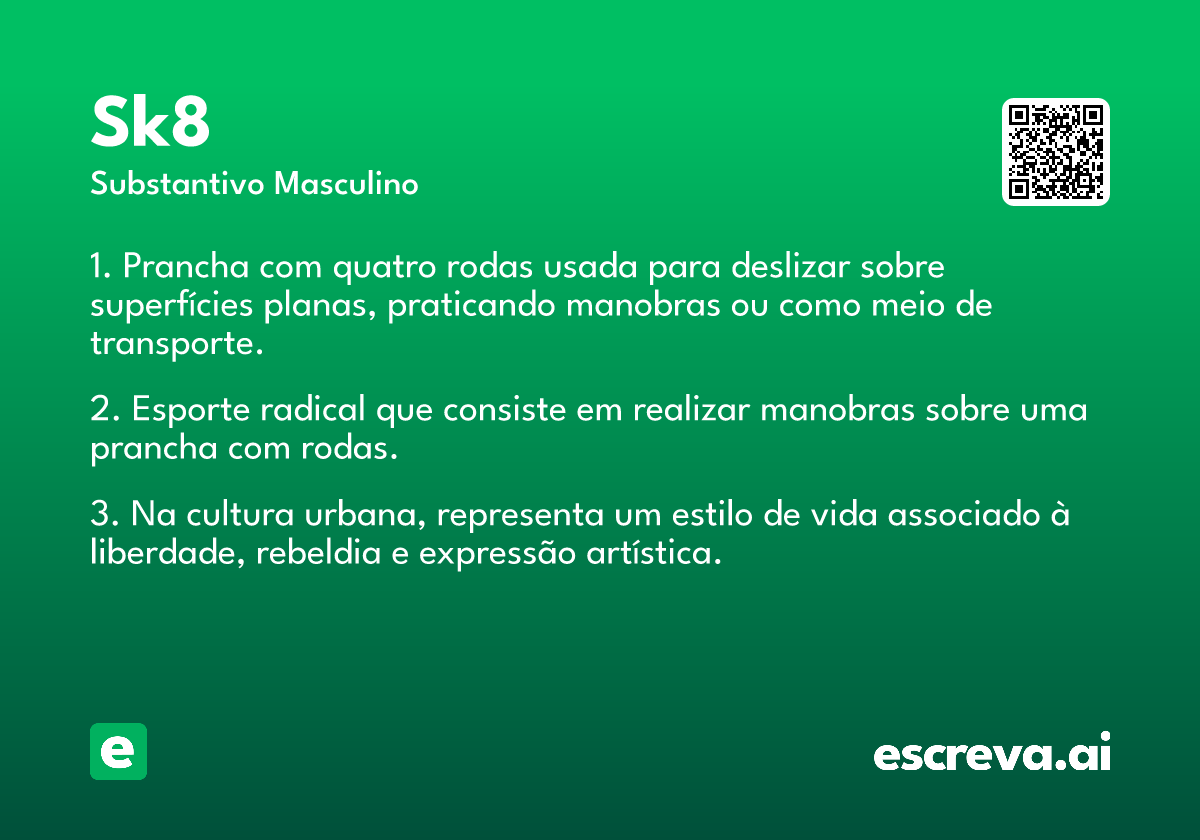 Sk8
Substantivo Masculino

1. Prancha com quatro rodas usada para deslizar sobre superfícies planas, praticando manobras ou como meio de transporte.

2. Esporte radical que consiste em realizar manobras sobre uma prancha com rodas.

3. Na cultura urbana, representa um estilo de vida associado à liberdade, rebeldia e expressão artística.

e

escreva.ai